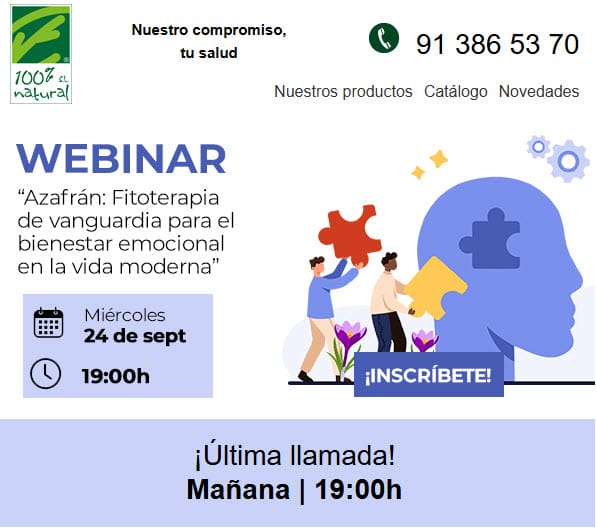 100% EL natural

Nuestro compromiso, tu salud

91 386 53 70

Nuestros productos Catálogo Novedades

WEBINAR

“Azafrán: Fitoterapia de vanguardia para el bienestar emocional en la vida moderna”

Miércoles
24 de sept

19:00h

¡INSCRÍBETE!

¡Última llamada!
Mañana | 19:00h